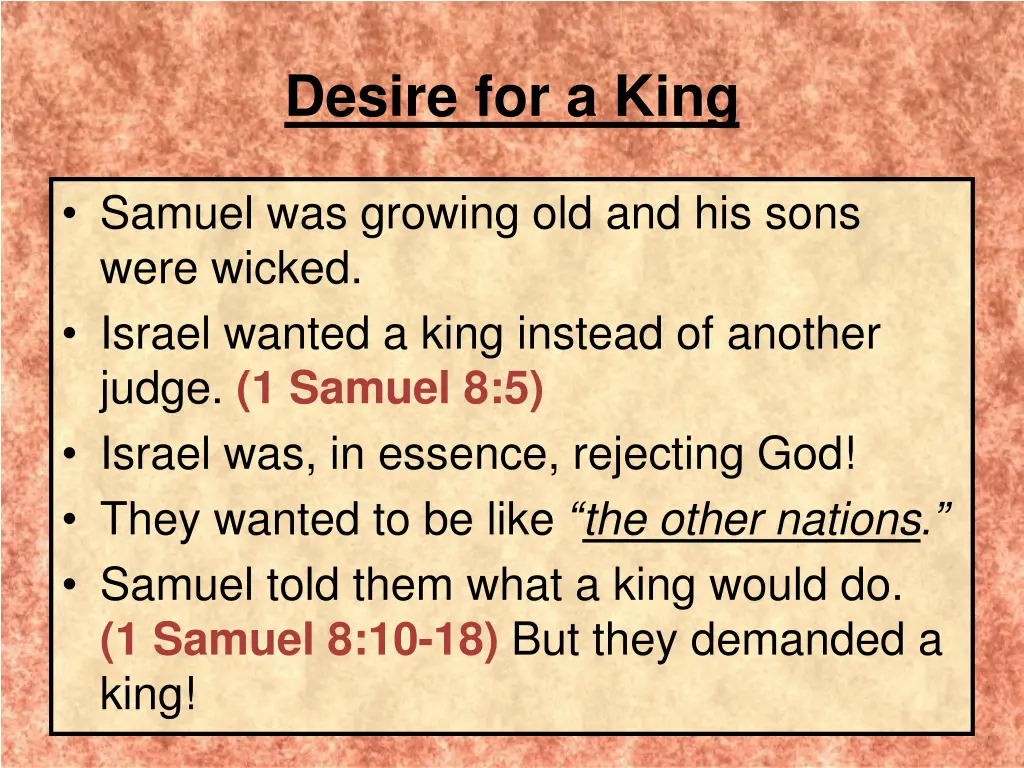 Desire for a King

• Samuel was growing old and his sons were wicked.
• Israel wanted a king instead of another judge. (1 Samuel 8:5)
• Israel was, in essence, rejecting God!
• They wanted to be like “the other nations.”
• Samuel told them what a king would do. (1 Samuel 8:10-18) But they demanded a king!